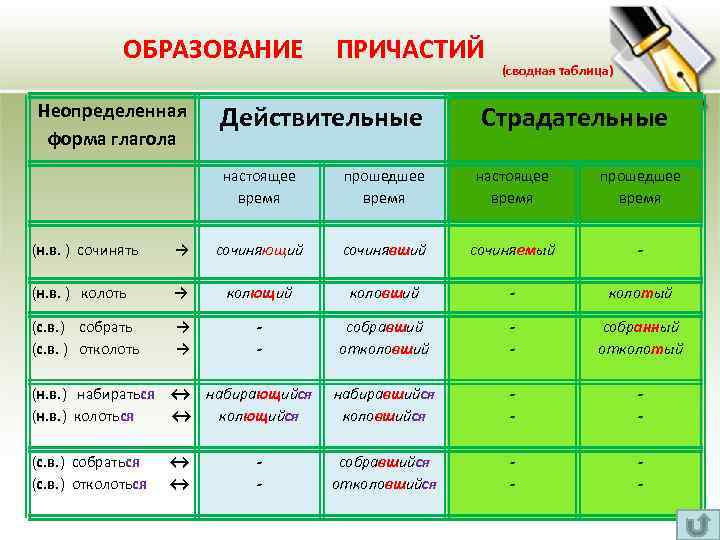 ОБРАЗОВАНИЕ ПРИЧАСТИЙ
(сводная таблица)

| Неопределенная форма глагола | Действительные | | Страдательные | |
|---|---|---|---|---|
| | настоящее время | прошедшее время | настоящее время | прошедшее время |
| (н.в. ) сочинять → | сочиняющий | сочинявший | сочиняемый | - |
| (н.в. ) колоть → | колющий | коловший | - | колотый |
| (с.в.) собрать → (с.в. ) отколоть → | - - | собравший отколовший | - - | собранный отколотый |
| (н.в.) набираться ↔ (н.в.) колоться ↔ | набирающийся колющийся | набиравшийся коловшийся | - - | - - |
| (с.в.) собраться ↔ (с.в.) отколоться ↔ | - - | собравшийся отколовшийся | - - | - - |